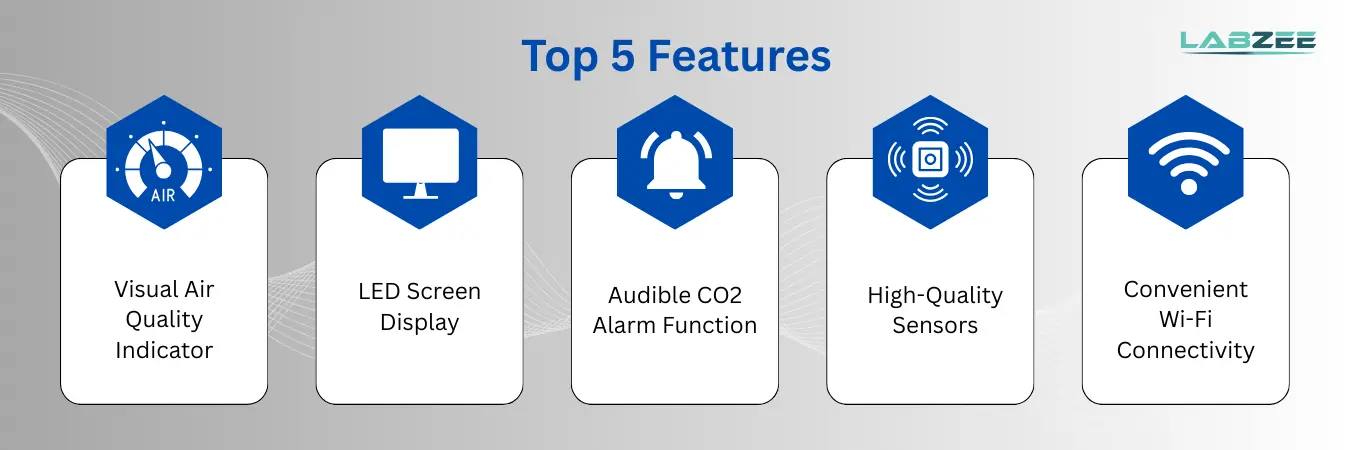 Top 5 Features

LABZEE

AIR

Visual Air Quality Indicator

LED Screen Display

Audible CO2 Alarm Function

High-Quality Sensors

Convenient Wi-Fi Connectivity